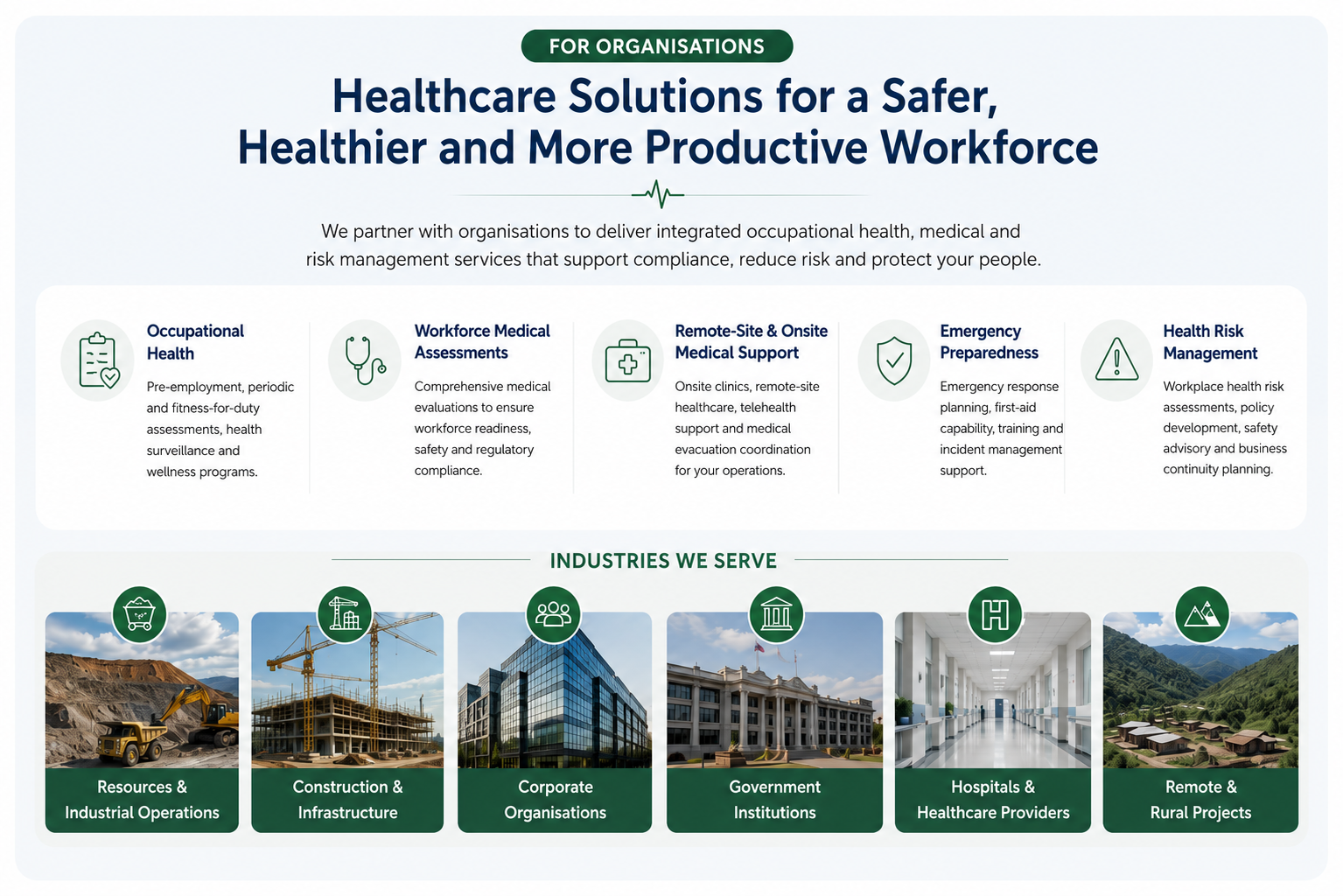 FOR ORGANISATIONS

Healthcare Solutions for a Safer, Healthier and More Productive Workforce

We partner with organisations to deliver integrated occupational health, medical and risk management services that support compliance, reduce risk and protect your people.

Occupational Health

Pre-employment, periodic and fitness-for-duty assessments, health surveillance and wellness programs.

Workforce Medical Assessments

Comprehensive medical evaluations to ensure workforce readiness, safety and regulatory compliance.

Remote-Site & Onsite Medical Support

Onsite clinics, remote-site healthcare, telehealth support and medical evacuation coordination for your operations.

Emergency Preparedness

Emergency response planning, first-aid capability, training and incident management support.

Health Risk Management

Workplace health risk assessments, policy development, safety advisory and business continuity planning.

INDUSTRIES WE SERVE

Resources & Industrial Operations

Construction & Infrastructure

Corporate Organisations

Government Institutions

Hospitals & Healthcare Providers

Remote & Rural Projects